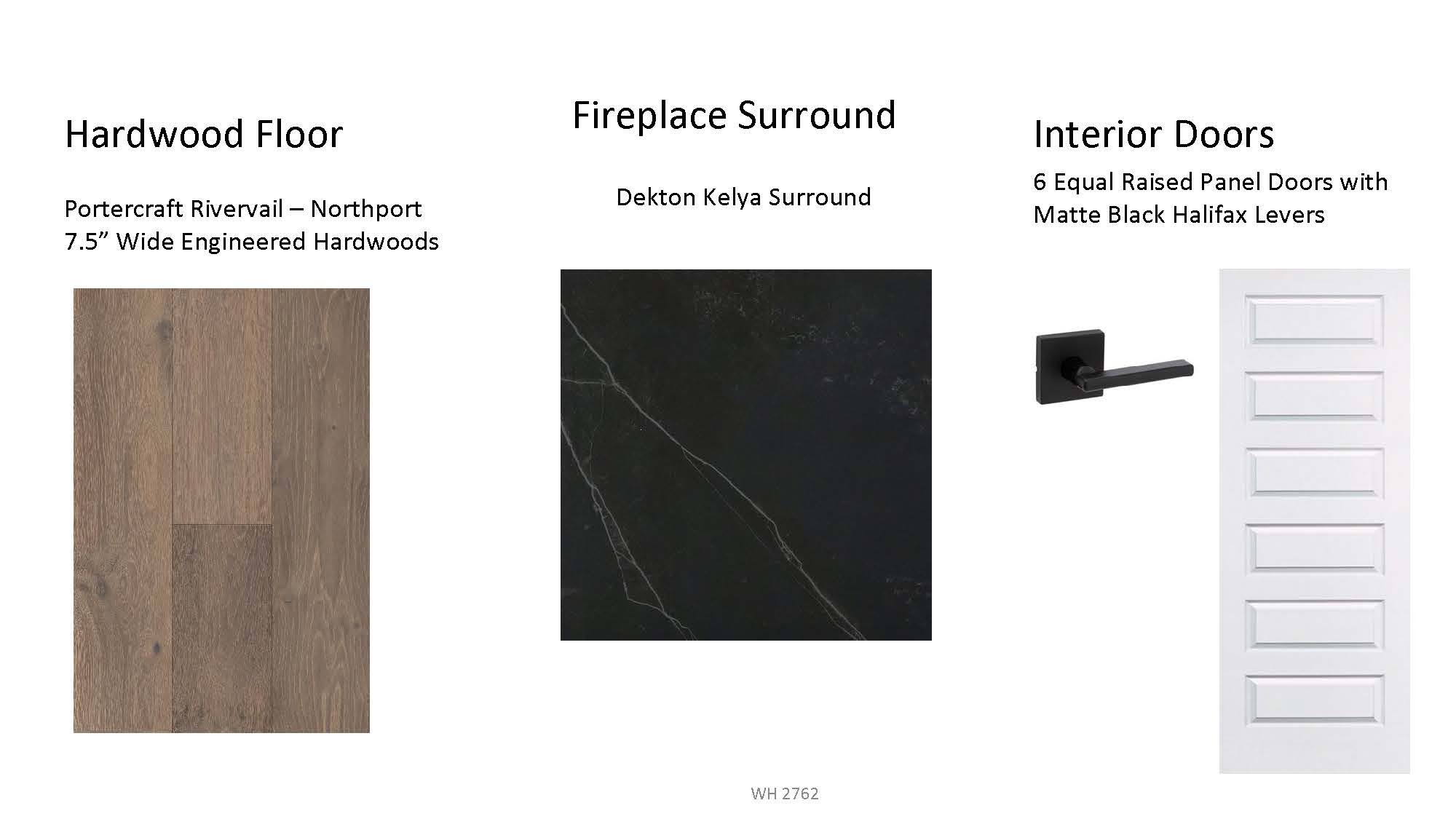 Hardwood Floor

Portercraft Rivervail – Northport 7.5” Wide Engineered Hardwoods

Fireplace Surround

Dekton Kelya Surround

Interior Doors

6 Equal Raised Panel Doors with Matte Black Halifax Levers

WH 2762